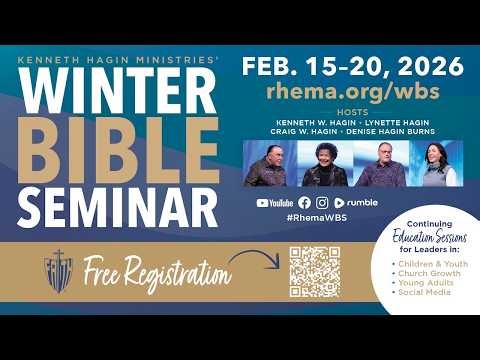 KENNETH HAGIN MINISTRIES'
WINTER
BIBLE
SEMINAR

FEB. 15-20, 2026
rhema.org/wbs

HOSTS
KENNETH W. HAGIN · LYNETTE HAGIN
CRAIG W. HAGIN · DENISE HAGIN BURNS

YouTube rumble
#RhemaWBS

Free Registration

Continuing Education Sessions for Leaders in:
• Children & Youth
• Church Growth
• Young Adults
• Social Media